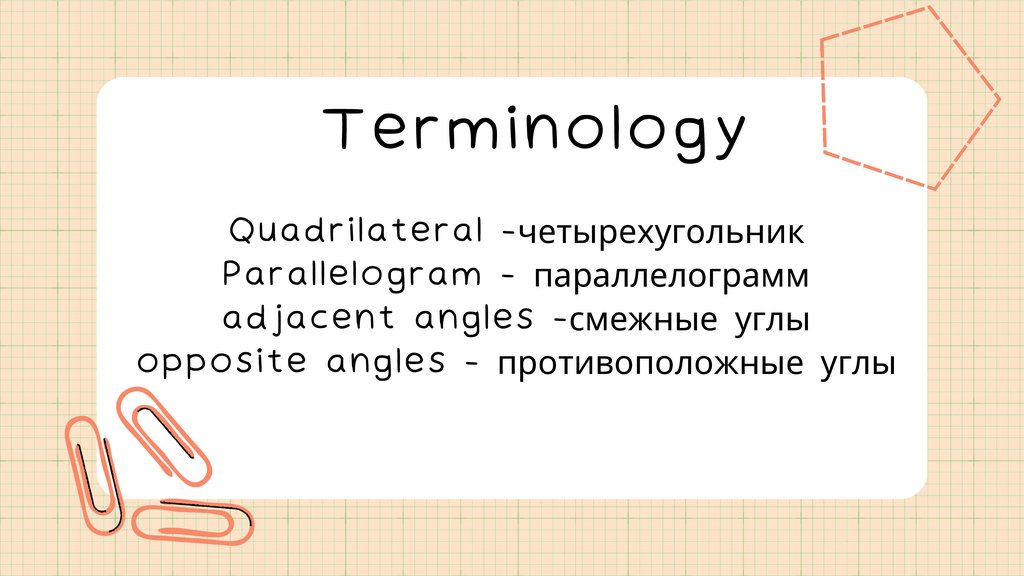 Terminology

Quadrilateral -четырехугольник
Parallelogram - параллелограмм
adjacent angles -смежные углы
opposite angles - противоположные углы